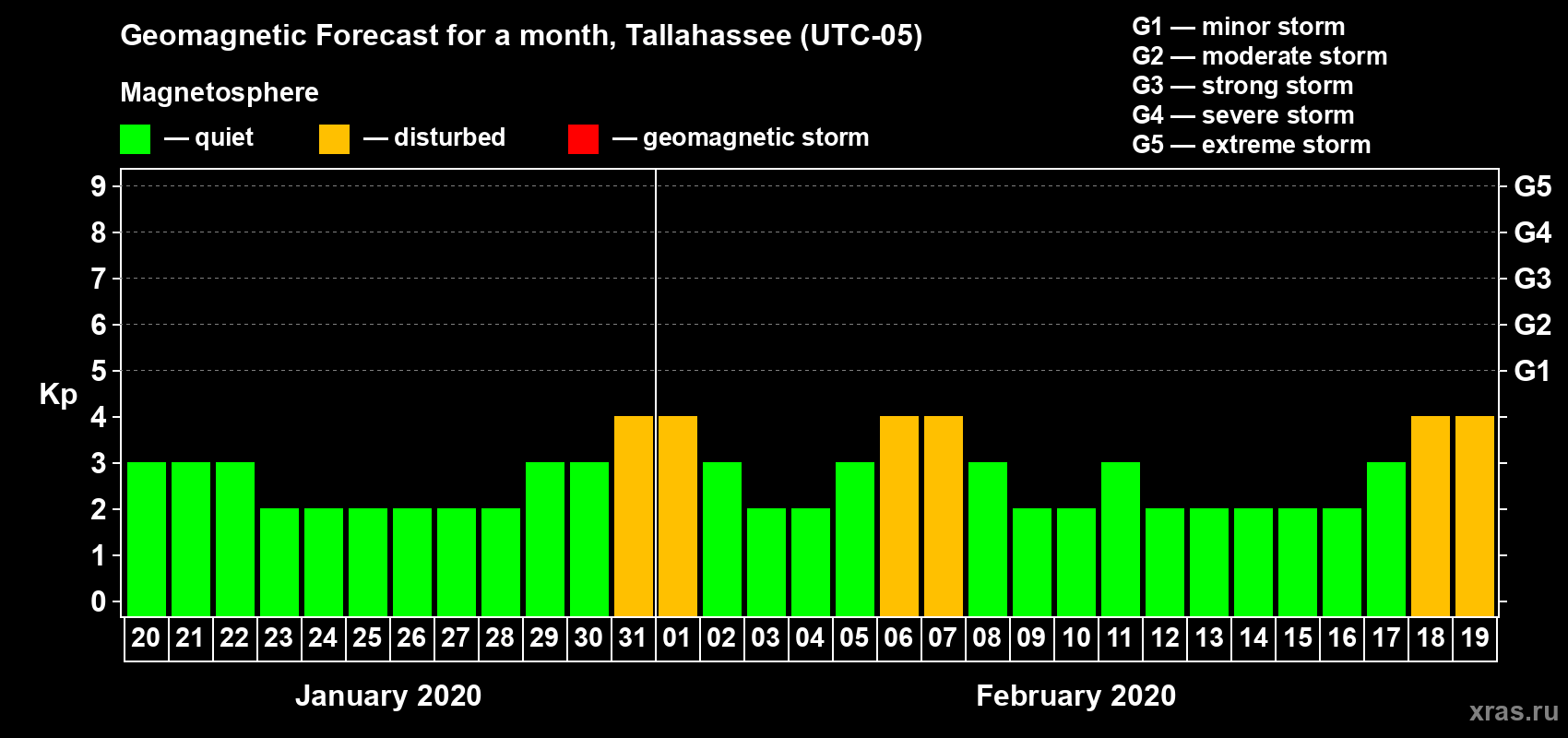 Geomagnetic Forecast for a month, Tallahassee (UTC-05)

Magnetosphere

— quiet — disturbed — geomagnetic storm

G1 — minor storm
G2 — moderate storm
G3 — strong storm
G4 — severe storm
G5 — extreme storm

Kp

9
8
7
6
5
4
3
2
1
0

G5
G4
G3
G2
G1

20 21 22 23 24 25 26 27 28 29 30 31 01 02 03 04 05 06 07 08 09 10 11 12 13 14 15 16 17 18 19

January 2020

February 2020

xras.ru